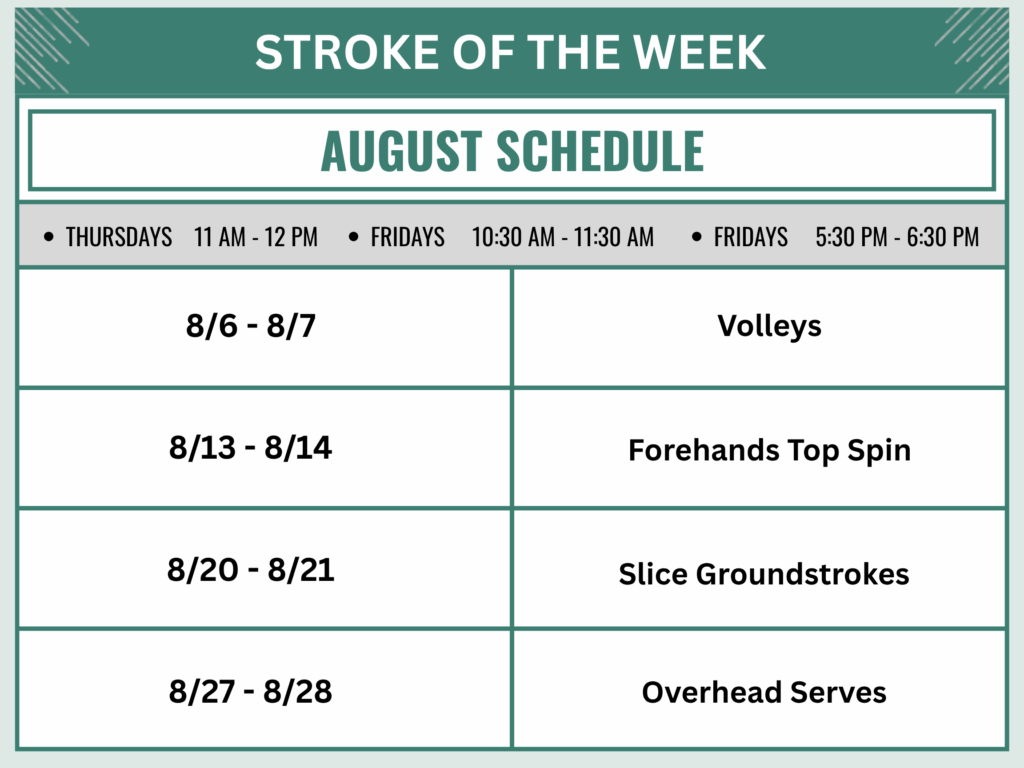 STROKE OF THE WEEK

AUGUST SCHEDULE

• THURSDAYS 11 AM - 12 PM • FRIDAYS 10:30 AM - 11:30 AM • FRIDAYS 5:30 PM - 6:30 PM

| 8/6 - 8/7 | Volleys |
|---|---|
| 8/13 - 8/14 | Forehands Top Spin |
| 8/20 - 8/21 | Slice Groundstrokes |
| 8/27 - 8/28 | Overhead Serves |